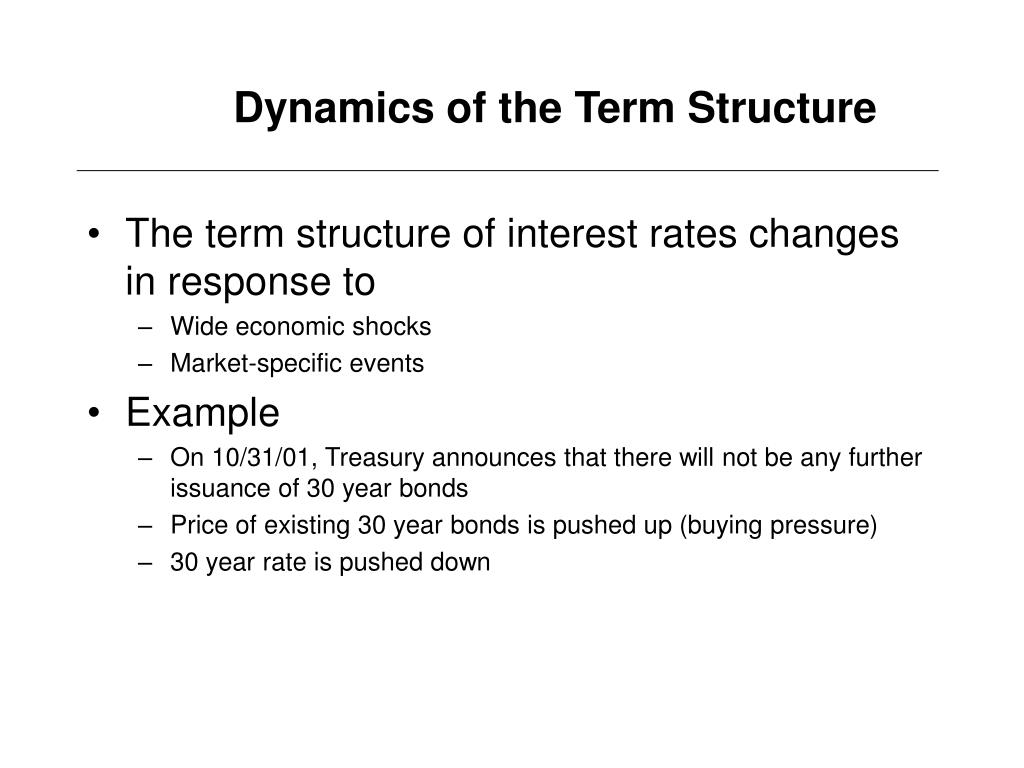 Dynamics of the Term Structure

• The term structure of interest rates changes in response to
– Wide economic shocks
– Market-specific events

• Example
– On 10/31/01, Treasury announces that there will not be any further issuance of 30 year bonds
– Price of existing 30 year bonds is pushed up (buying pressure)
– 30 year rate is pushed down